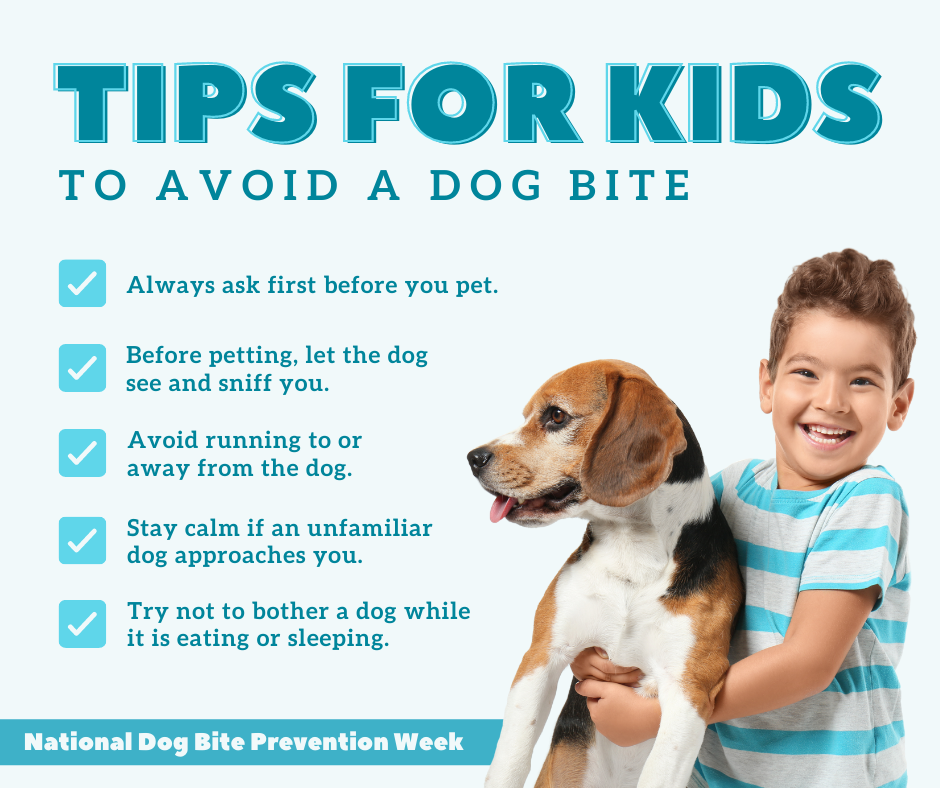 TIPS FOR KIDS
TO AVOID A DOG BITE

Always ask first before you pet.

Before petting, let the dog see and sniff you.

Avoid running to or away from the dog.

Stay calm if an unfamiliar dog approaches you.

Try not to bother a dog while it is eating or sleeping.

National Dog Bite Prevention Week